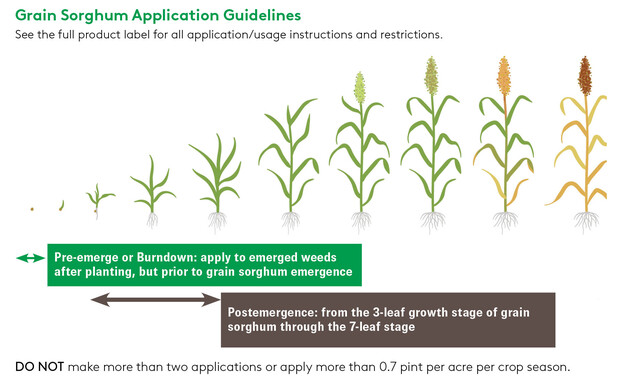 Grain Sorghum Application Guidelines

See the full product label for all application/usage instructions and restrictions.

Pre-emerge or Burndown: apply to emerged weeds after planting, but prior to grain sorghum emergence

Postemergence: from the 3-leaf growth stage of grain sorghum through the 7-leaf stage

DO NOT make more than two applications or apply more than 0.7 pint per acre per crop season.